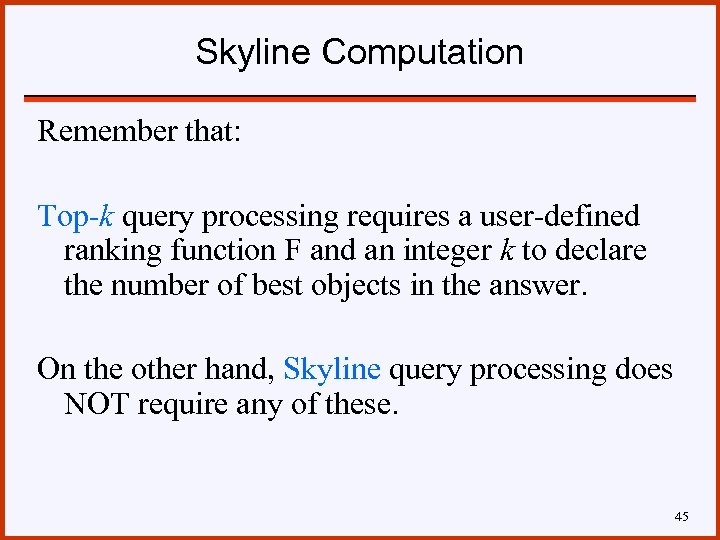 Skyline Computation

Remember that:

Top-$k$ query processing requires a user-defined ranking function F and an integer $k$ to declare the number of best objects in the answer.

On the other hand, Skyline query processing does NOT require any of these.

45